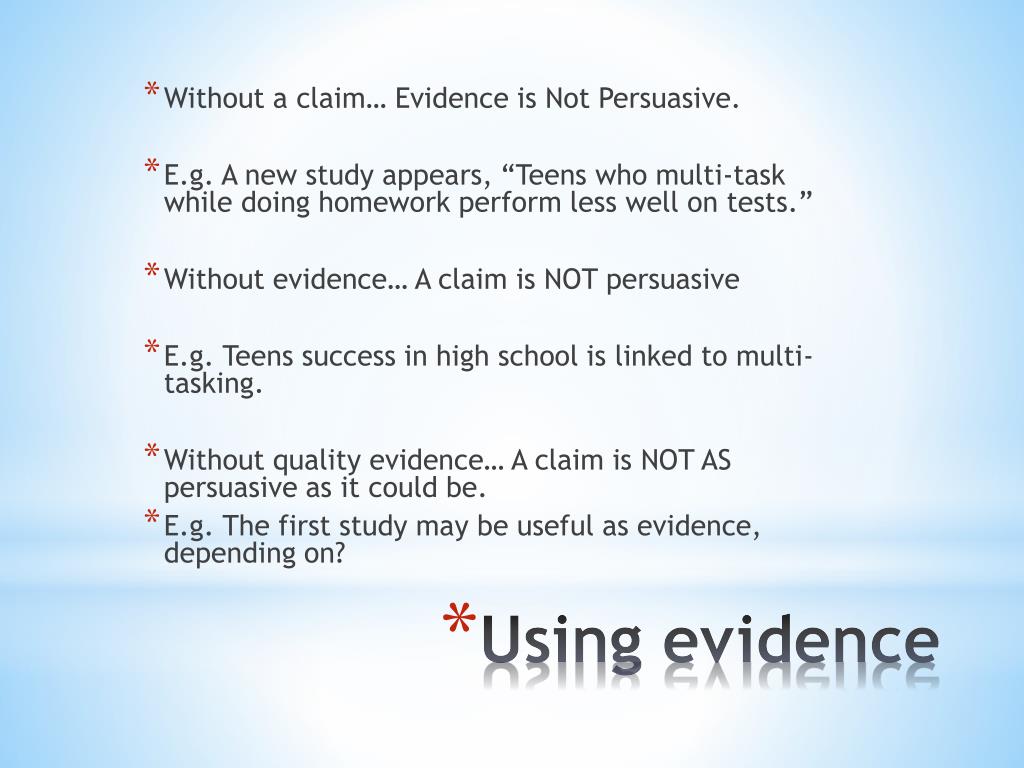 * Without a claim… Evidence is Not Persuasive.

* E.g. A new study appears, “Teens who multi-task while doing homework perform less well on tests.”

* Without evidence… A claim is NOT persuasive

* E.g. Teens success in high school is linked to multi-tasking.

* Without quality evidence… A claim is NOT AS persuasive as it could be.

* E.g. The first study may be useful as evidence, depending on?

* Using evidence